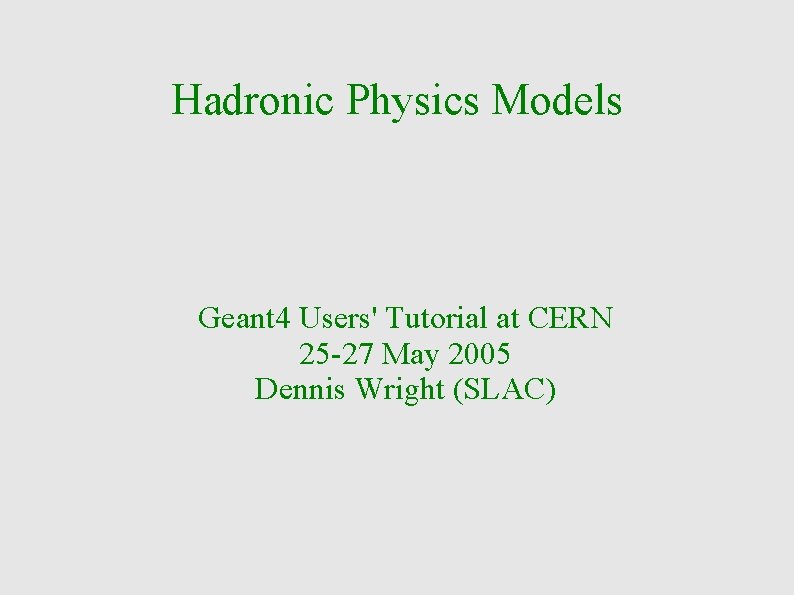 Hadronic Physics Models

Geant4 Users' Tutorial at CERN
25-27 May 2005
Dennis Wright (SLAC)